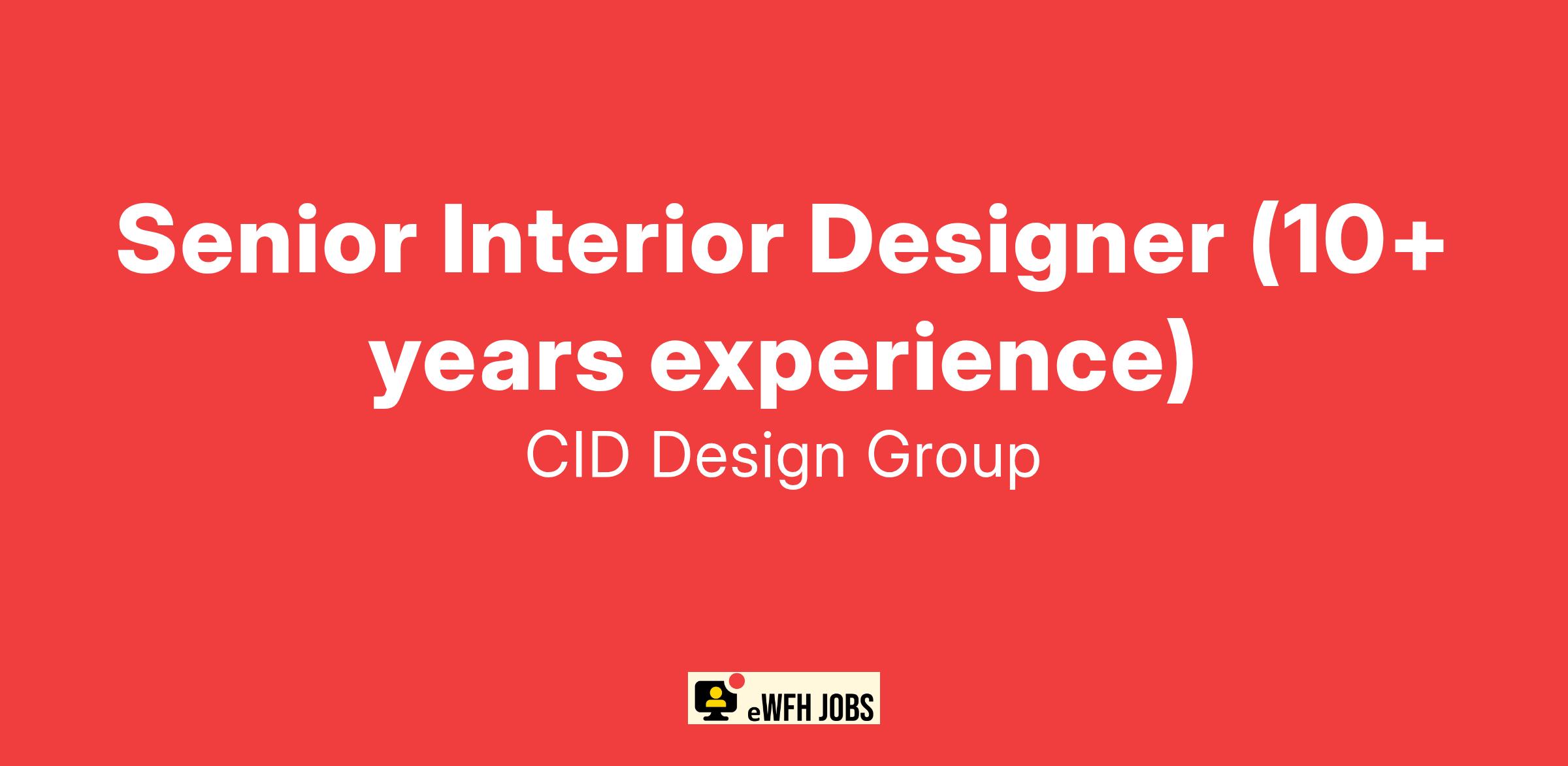 Senior Interior Designer (10+ years experience)

CID Design Group

eWFH JOBS